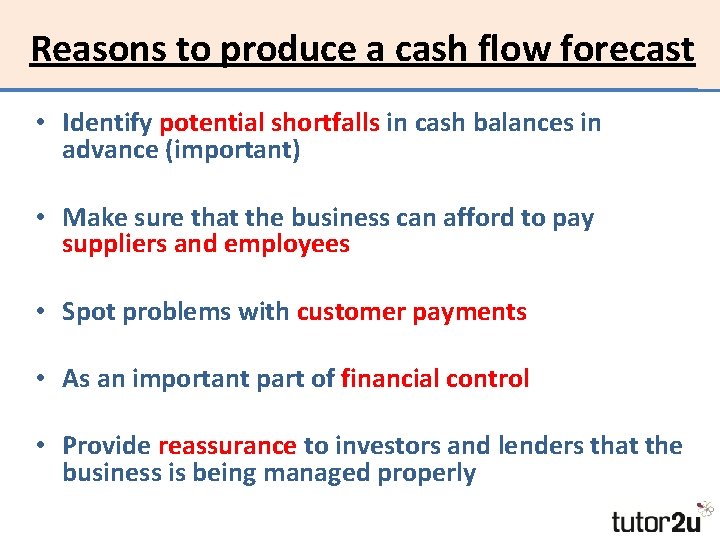 Reasons to produce a cash flow forecast

• Identify potential shortfalls in cash balances in advance (important)

• Make sure that the business can afford to pay suppliers and employees

• Spot problems with customer payments

• As an important part of financial control

• Provide reassurance to investors and lenders that the business is being managed properly

tutor2u